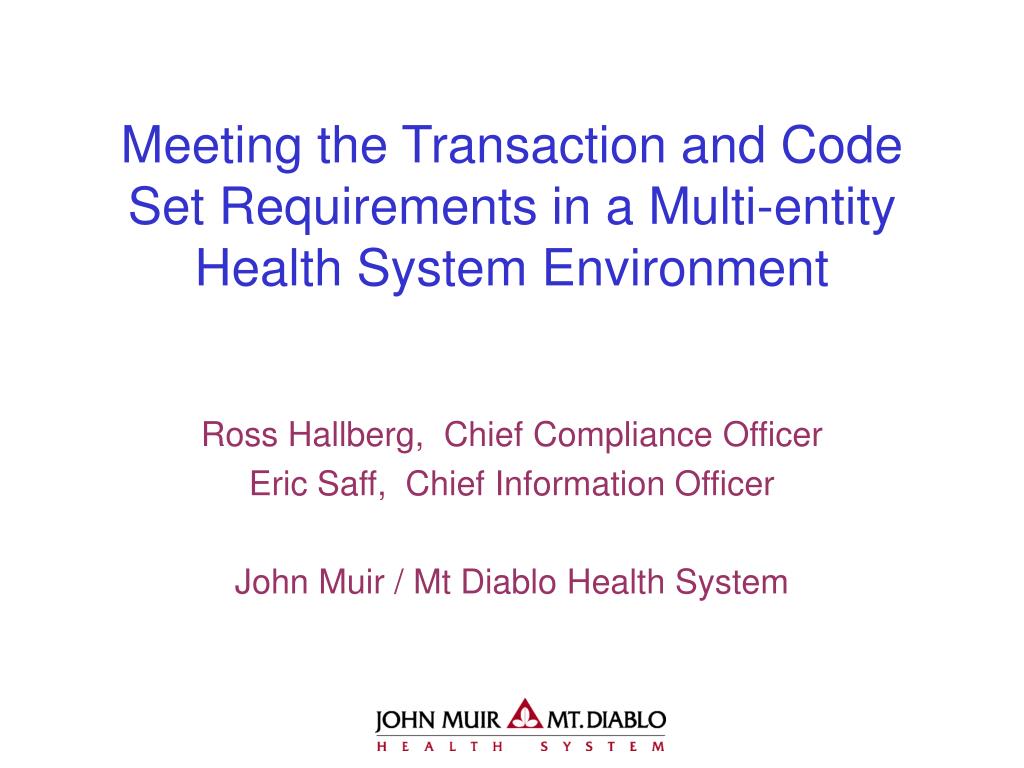 Meeting the Transaction and Code Set Requirements in a Multi-entity Health System Environment

Ross Hallberg, Chief Compliance Officer
Eric Saff, Chief Information Officer

John Muir / Mt Diablo Health System

JOHN MUIR MT. DIABLO
HEALTH SYSTEM